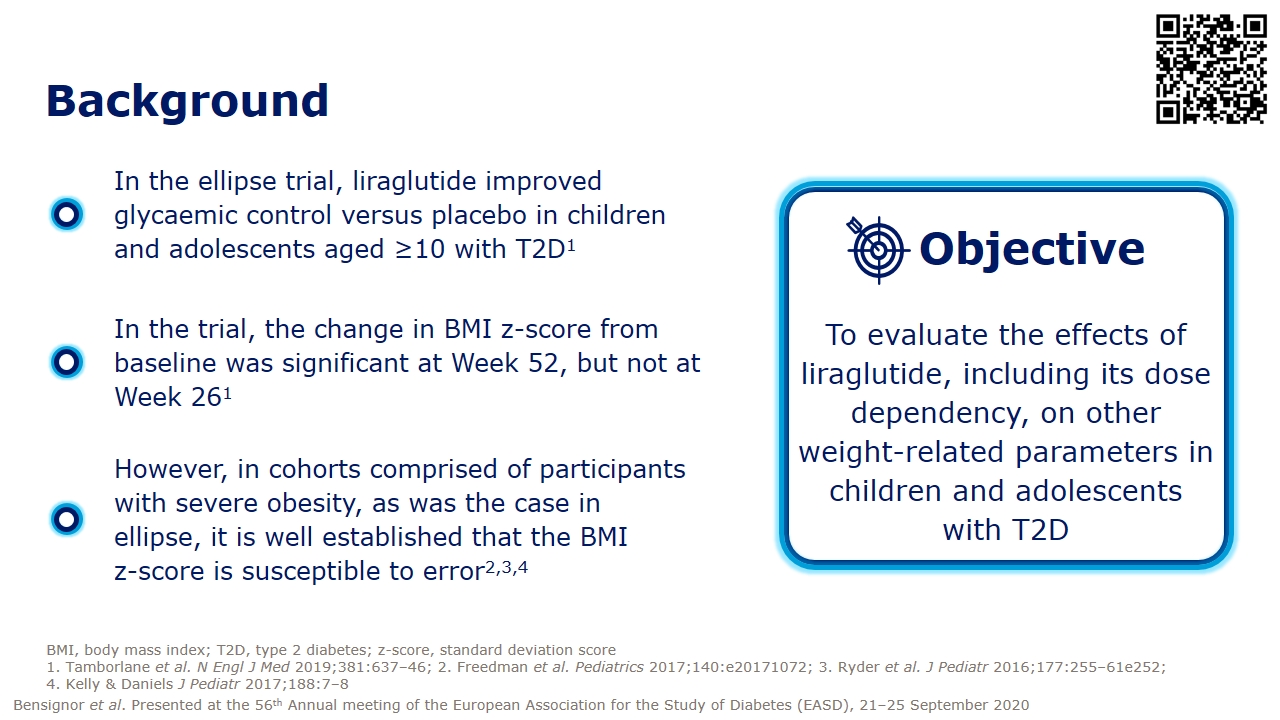 Background

In the ellipse trial, liraglutide improved glycaemic control versus placebo in children and adolescents aged ≥10 with T2D$^1$

In the trial, the change in BMI z-score from baseline was significant at Week 52, but not at Week 26$^1$

However, in cohorts comprised of participants with severe obesity, as was the case in ellipse, it is well established that the BMI z-score is susceptible to error$^{2,3,4}$

Objective

To evaluate the effects of liraglutide, including its dose dependency, on other weight-related parameters in children and adolescents with T2D

BMI, body mass index; T2D, type 2 diabetes; z-score, standard deviation score
1. Tamborlane et al. N Engl J Med 2019;381:637–46; 2. Freedman et al. Pediatrics 2017;140:e20171072; 3. Ryder et al. J Pediatr 2016;177:255–61e252; 4. Kelly & Daniels J Pediatr 2017;188:7–8
Bensignor et al. Presented at the 56$^{th}$ Annual meeting of the European Association for the Study of Diabetes (EASD), 21–25 September 2020